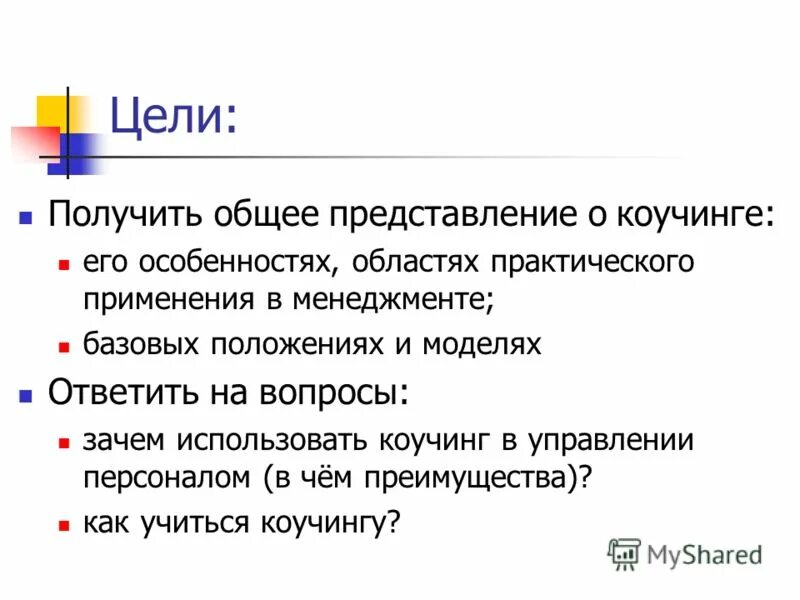 Цели:

Получить общее представление о коучинге:

его особенностях, областях практического применения в менеджменте;

базовых положениях и моделях

Ответить на вопросы:

зачем использовать коучинг в управлении персоналом (в чём преимущества)?

как учиться коучингу?

MyShared